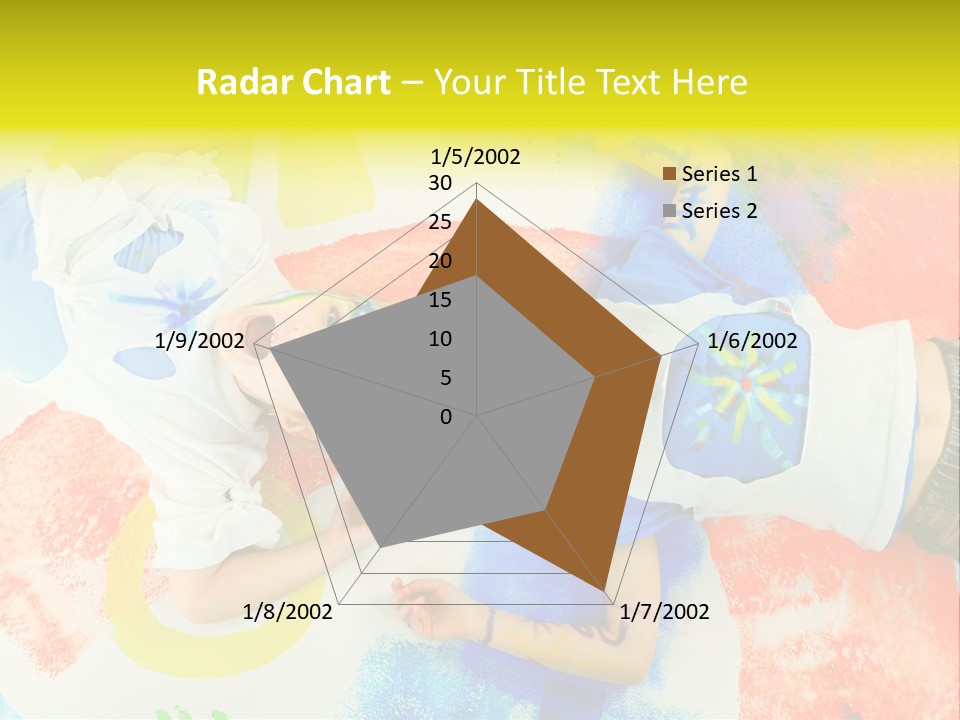 Radar Chart – Your Title Text Here

1/5/2002
30
25
20
15
10
5
0
1/6/2002
1/7/2002
1/8/2002
1/9/2002

Series 1
Series 2